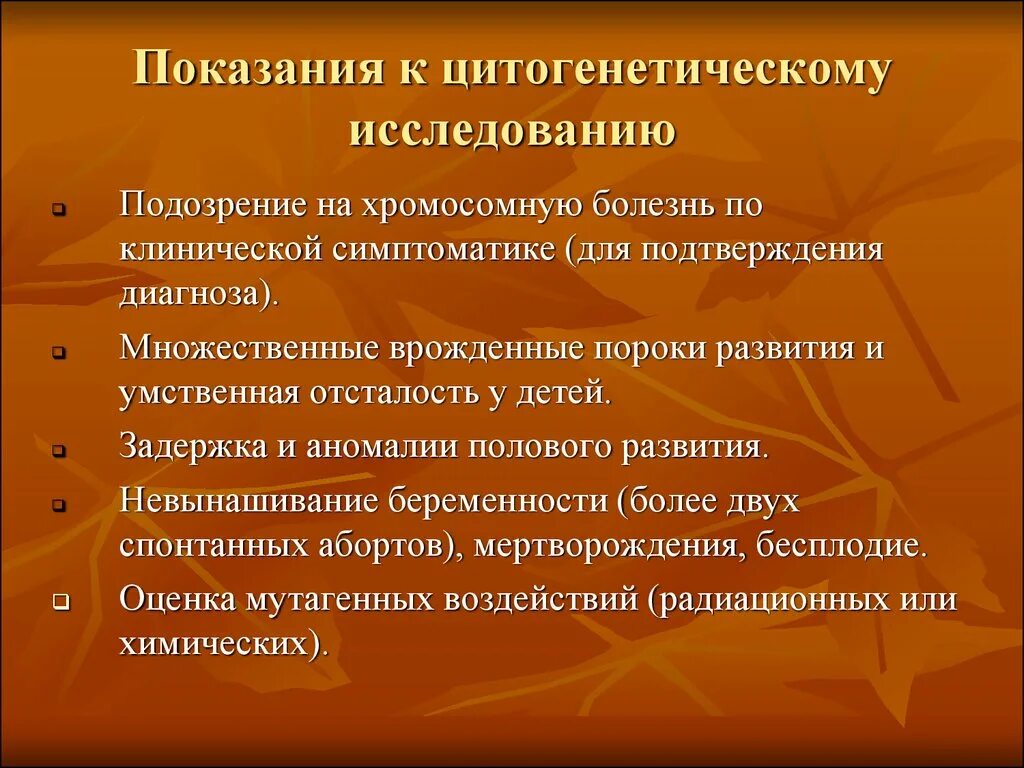 Показания к цитогенетическому исследованию

Подозрение на хромосомную болезнь по клинической симптоматике (для подтверждения диагноза).

Множественные врожденные пороки развития и умственная отсталость у детей.

Задержка и аномалии полового развития.

Невынашивание беременности (более двух спонтанных абортов), мертворождения, бесплодие.

Оценка мутагенных воздействий (радиационных или химических).